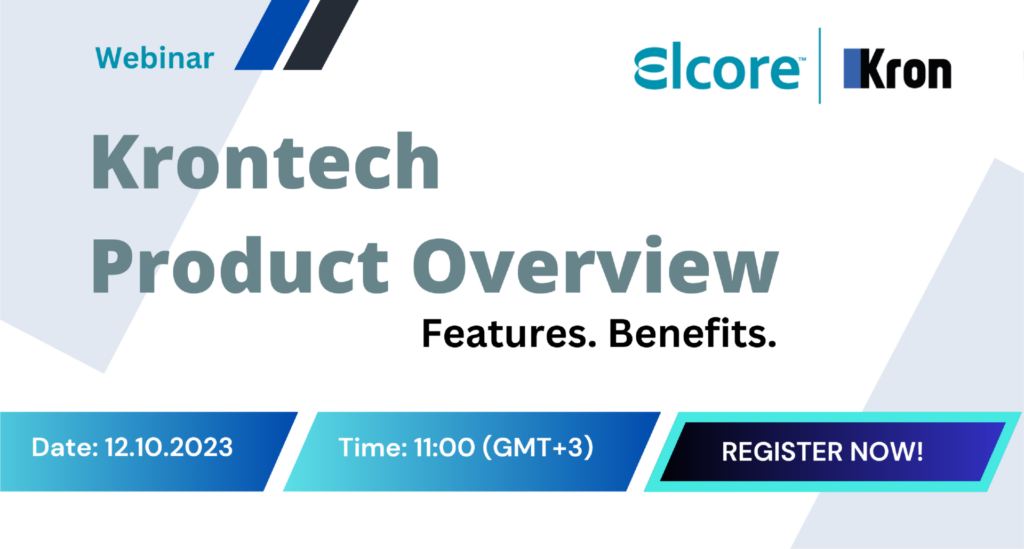 Webinar

elcore™ | Kron

Krontech
Product Overview

Features. Benefits.

Date: 12.10.2023

Time: 11:00 (GMT+3)

REGISTER NOW!